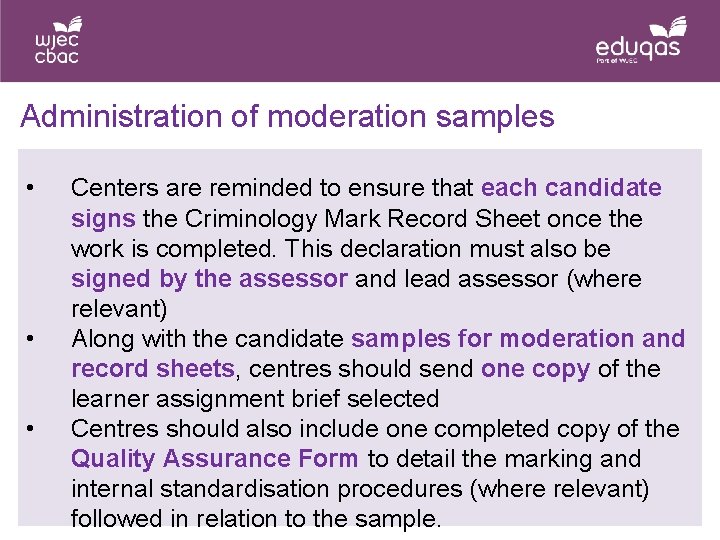 wjec
cbac

eduqas
Part of WJEC

Administration of moderation samples

• Centers are reminded to ensure that each candidate signs the Criminology Mark Record Sheet once the work is completed. This declaration must also be signed by the assessor and lead assessor (where relevant)
• Along with the candidate samples for moderation and record sheets, centres should send one copy of the learner assignment brief selected
• Centres should also include one completed copy of the Quality Assurance Form to detail the marking and internal standardisation procedures (where relevant) followed in relation to the sample.